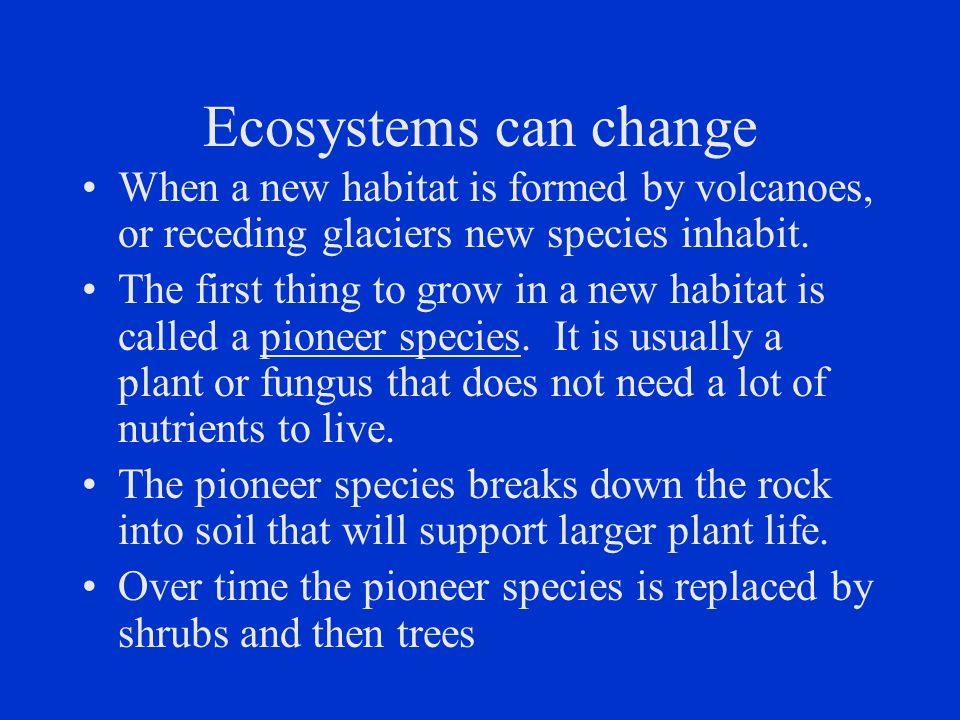 Ecosystems can change

• When a new habitat is formed by volcanoes, or receding glaciers new species inhabit.

• The first thing to grow in a new habitat is called a pioneer species. It is usually a plant or fungus that does not need a lot of nutrients to live.

• The pioneer species breaks down the rock into soil that will support larger plant life.

• Over time the pioneer species is replaced by shrubs and then trees